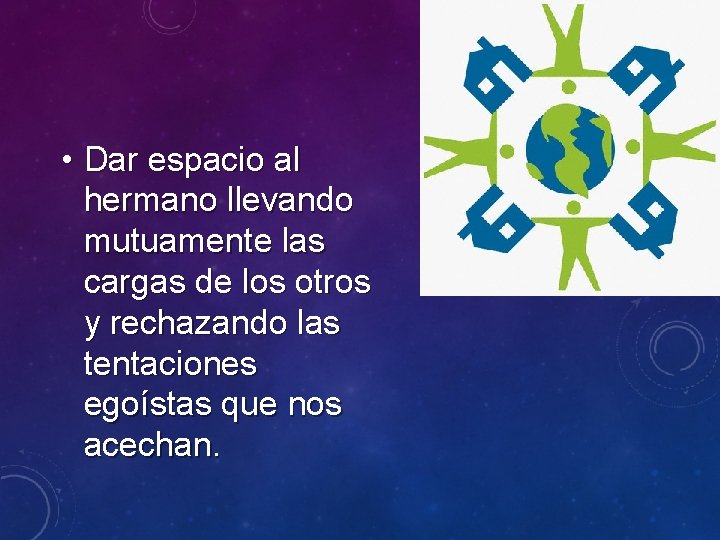 • Dar espacio al hermano llevando mutuamente las cargas de los otros y rechazando las tentaciones egoístas que nos acechan.